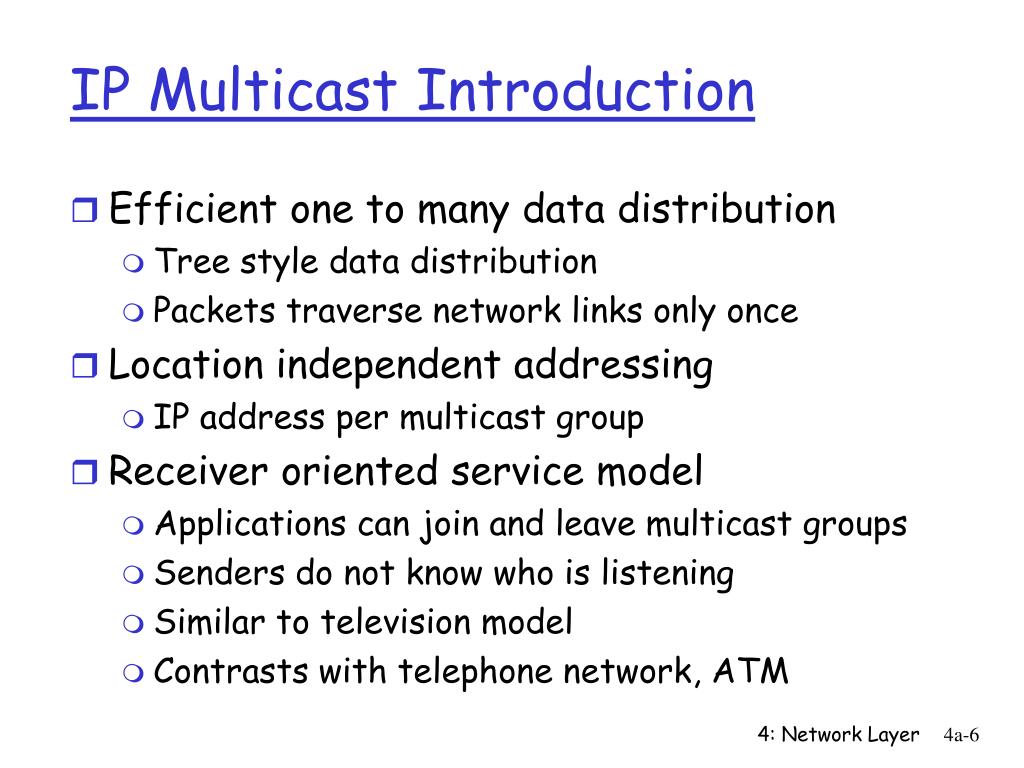 IP Multicast Introduction

Efficient one to many data distribution
Tree style data distribution
Packets traverse network links only once

Location independent addressing
IP address per multicast group

Receiver oriented service model
Applications can join and leave multicast groups
Senders do not know who is listening
Similar to television model
Contrasts with telephone network, ATM

4: Network Layer 4a-6